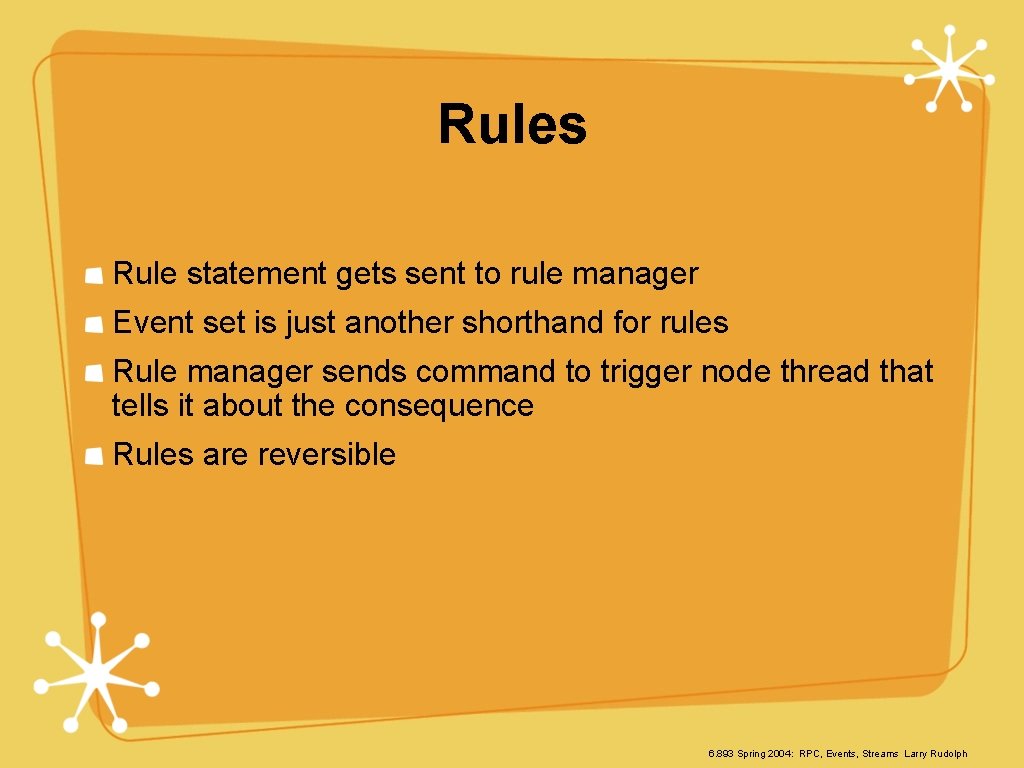 Rules

Rule statement gets sent to rule manager

Event set is just another shorthand for rules

Rule manager sends command to trigger node thread that tells it about the consequence

Rules are reversible

6.893 Spring 2004: RPC, Events, Streams Larry Rudolph